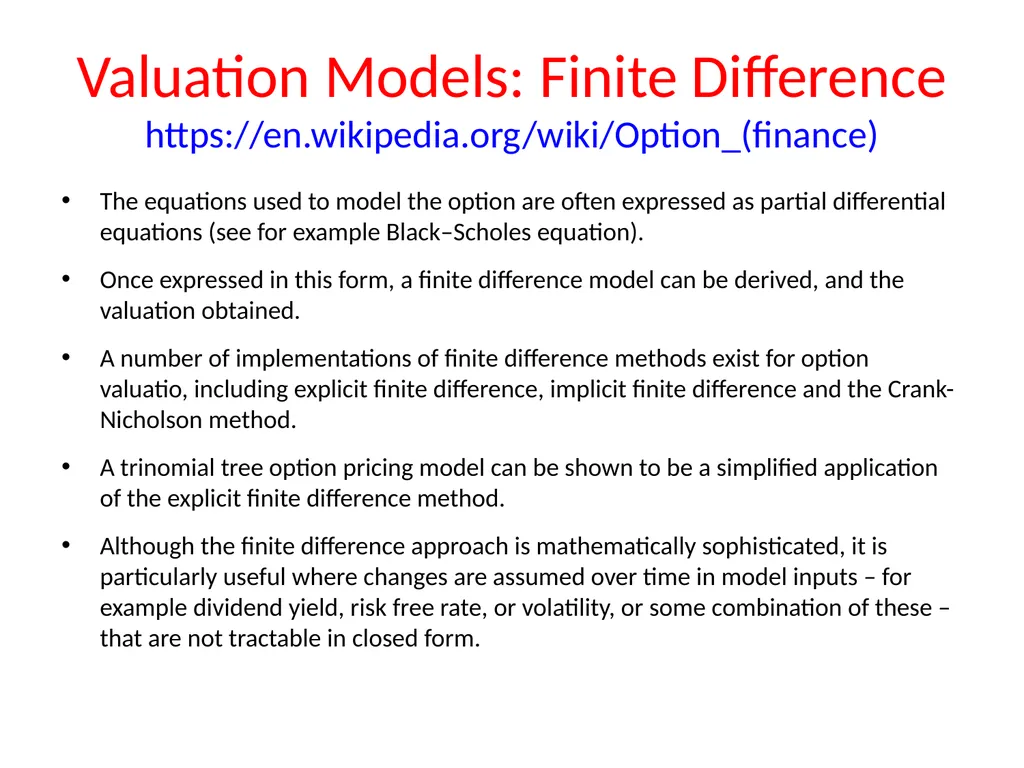 Valuation Models: Finite Difference
https://en.wikipedia.org/wiki/Option_(finance)

• The equations used to model the option are often expressed as partial differential equations (see for example Black–Scholes equation).

• Once expressed in this form, a finite difference model can be derived, and the valuation obtained.

• A number of implementations of finite difference methods exist for option valuatio, including explicit finite difference, implicit finite difference and the Crank-Nicholson method.

• A trinomial tree option pricing model can be shown to be a simplified application of the explicit finite difference method.

• Although the finite difference approach is mathematically sophisticated, it is particularly useful where changes are assumed over time in model inputs – for example dividend yield, risk free rate, or volatility, or some combination of these – that are not tractable in closed form.